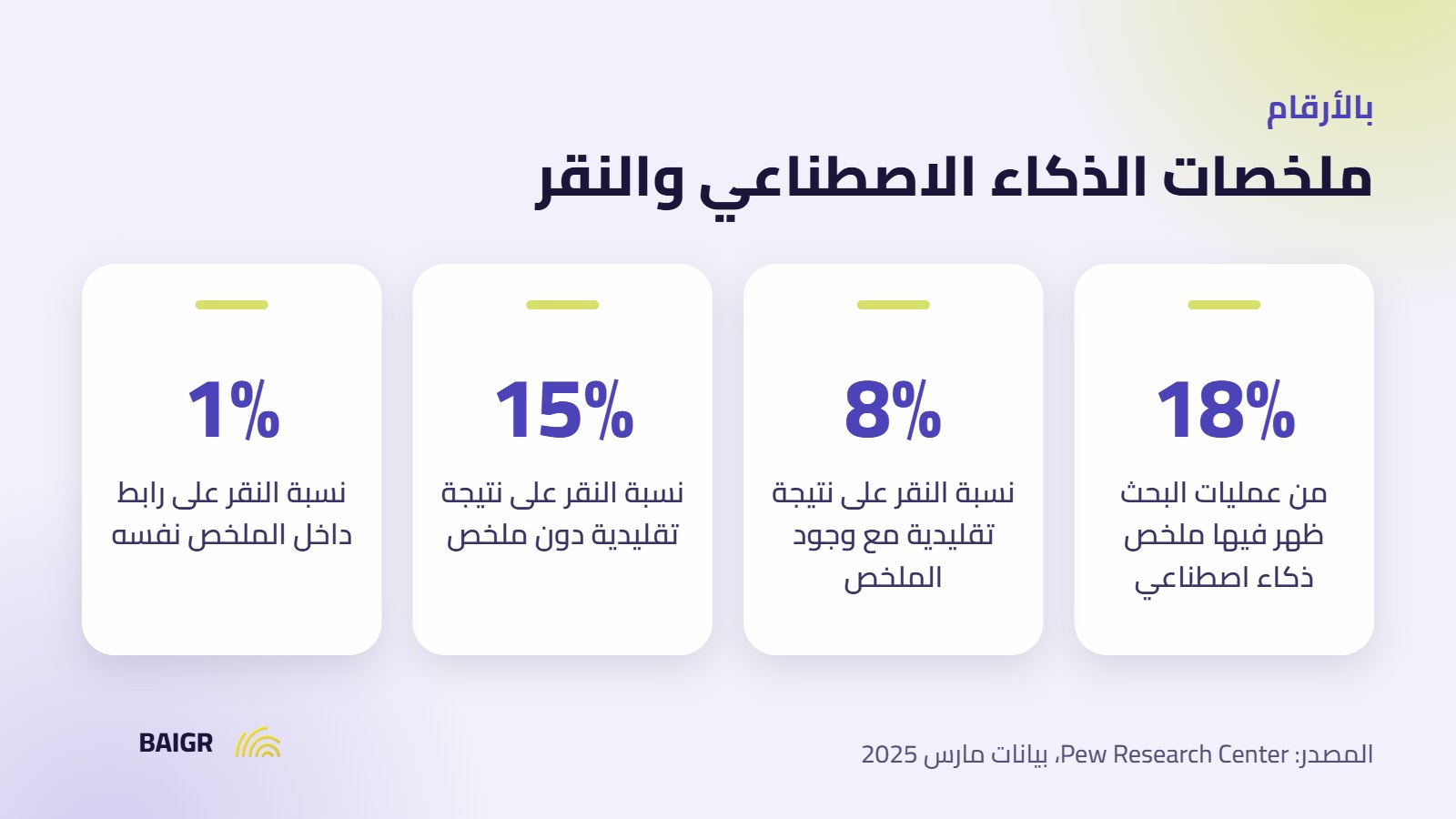 بالأرقام

ملخصات الذكاء الاصطناعي والنقر

18%

من عمليات البحث ظهر فيها ملخص ذكاء اصطناعي

8%

نسبة النقر على نتيجة تقليدية مع وجود الملخص

15%

نسبة النقر على نتيجة تقليدية دون ملخص

1%

نسبة النقر على رابط داخل الملخص نفسه

المصدر: Pew Research Center، بيانات مارس 2025

BAIGR